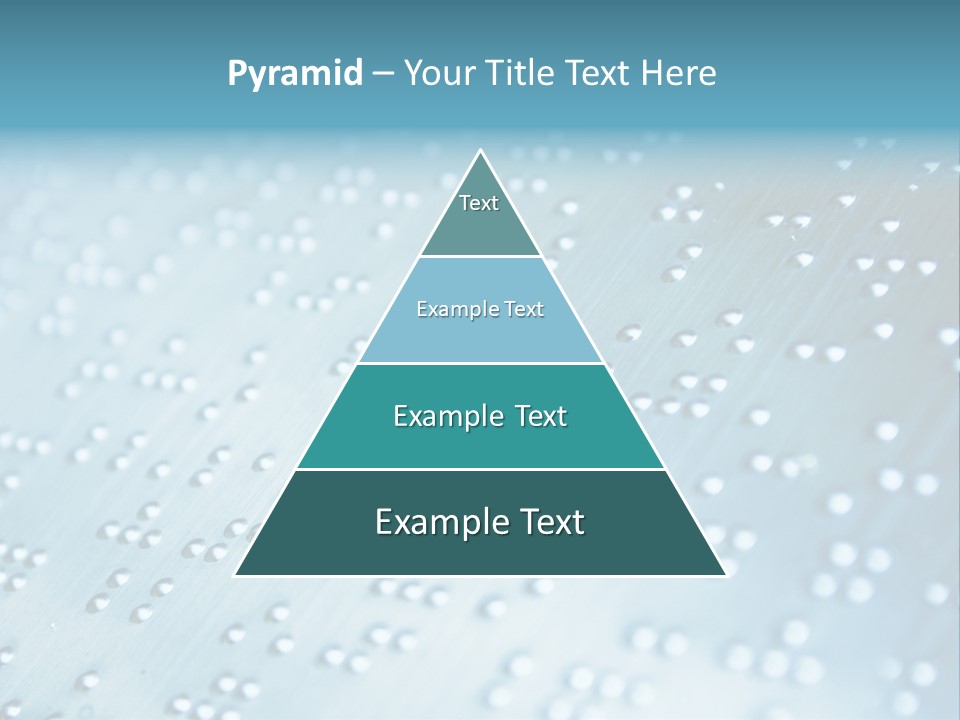 Pyramid – Your Title Text Here

Text

Example Text

Example Text

Example Text